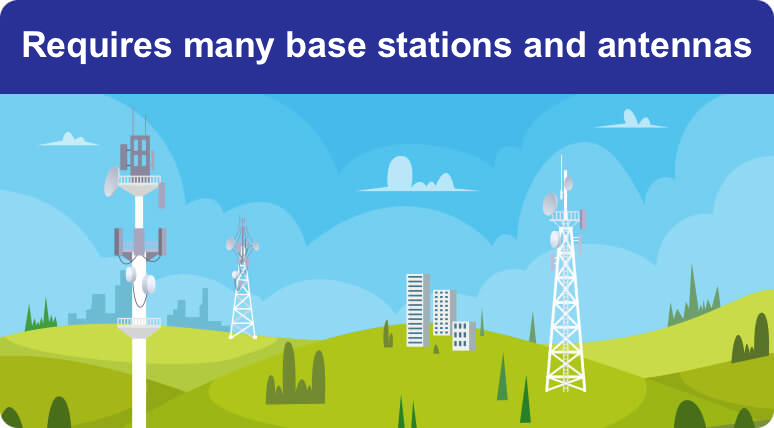 Requires many base stations and antennas